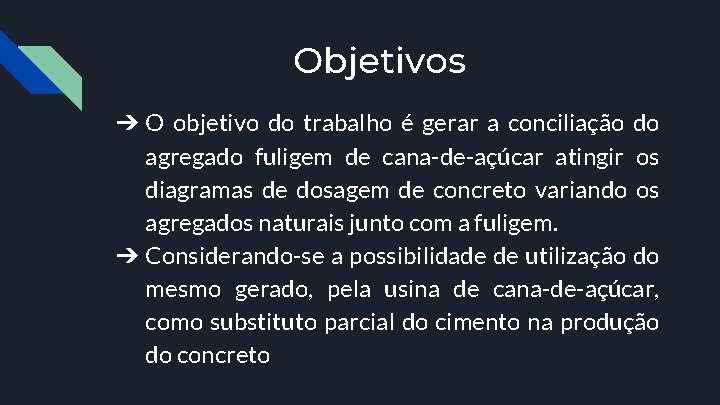 Objetivos

➔ O objetivo do trabalho é gerar a conciliação do agregado fuligem de cana-de-açúcar atingir os diagramas de dosagem de concreto variando os agregados naturais junto com a fuligem.

➔ Considerando-se a possibilidade de utilização do mesmo gerado, pela usina de cana-de-açúcar, como substituto parcial do cimento na produção do concreto